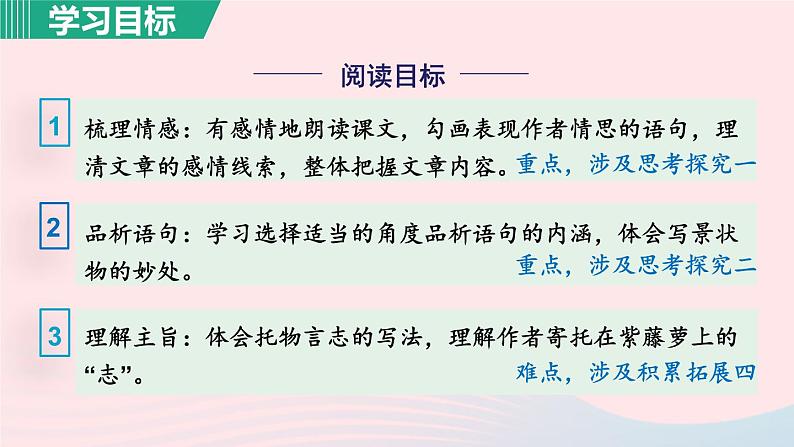 学习目标

阅读目标

1 梳理情感：有感情地朗读课文，勾画表现作者情思的语句，理清文章的感情线索，整体把握文章内容。重点，涉及思考探究一

2 品析语句：学习选择适当的角度品析语句的内涵，体会写景状物的妙处。重点，涉及思考探究二

3 理解主旨：体会托物言志的写法，理解作者寄托在紫藤萝上的“志”。难点，涉及积累拓展四